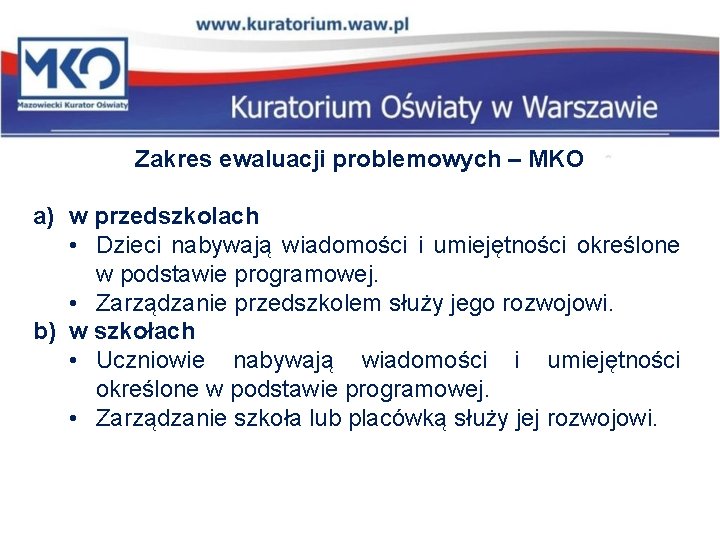 www.kuratorium.waw.pl

MKO
Mazowiecki Kurator Oświaty

Kuratorium Oświaty w Warszawie

Zakres ewaluacji problemowych – MKO

a) w przedszkolach
• Dzieci nabywają wiadomości i umiejętności określone w podstawie programowej.
• Zarządzanie przedszkolem służy jego rozwojowi.

b) w szkołach
• Uczniowie nabywają wiadomości i umiejętności określone w podstawie programowej.
• Zarządzanie szkoła lub placówką służy jej rozwojowi.